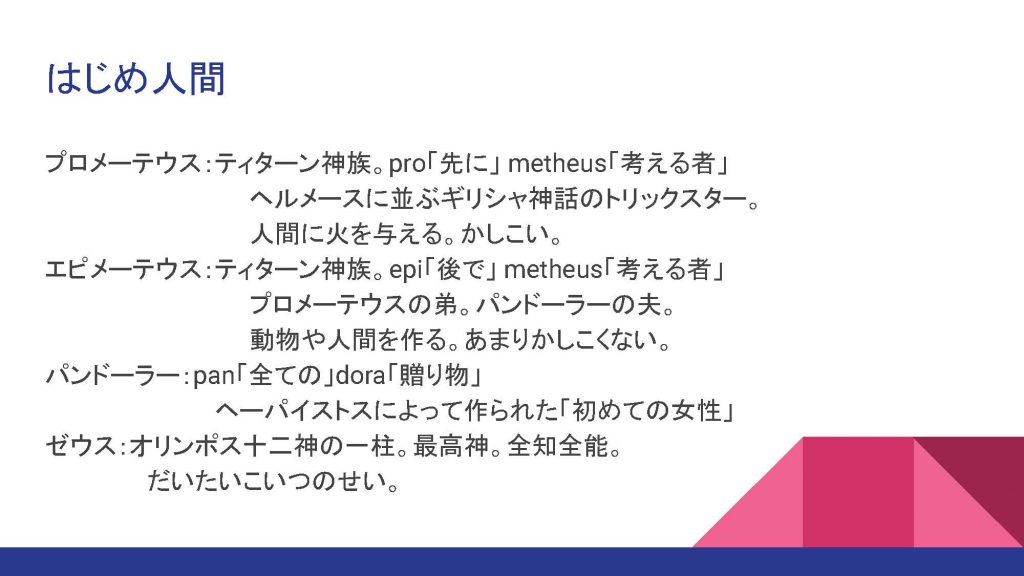 はじめ人間

プロメーテウス：ティターン神族。pro「先に」 metheus「考える者」
ヘルメースに並ぶギリシャ神話のトリックスター。
人間に火を与える。かしこい。
エピメーテウス：ティターン神族。epi「後で」 metheus「考える者」
プロメーテウスの弟。パンドーラーの夫。
動物や人間を作る。あまりかしこくない。
パンドーラー：pan「全ての」dora「贈り物」
ヘーパイストスによって作られた「初めての女性」
ゼウス：オリンポス十二神の一柱。最高神。全知全能。
だいたいこいつのせい。